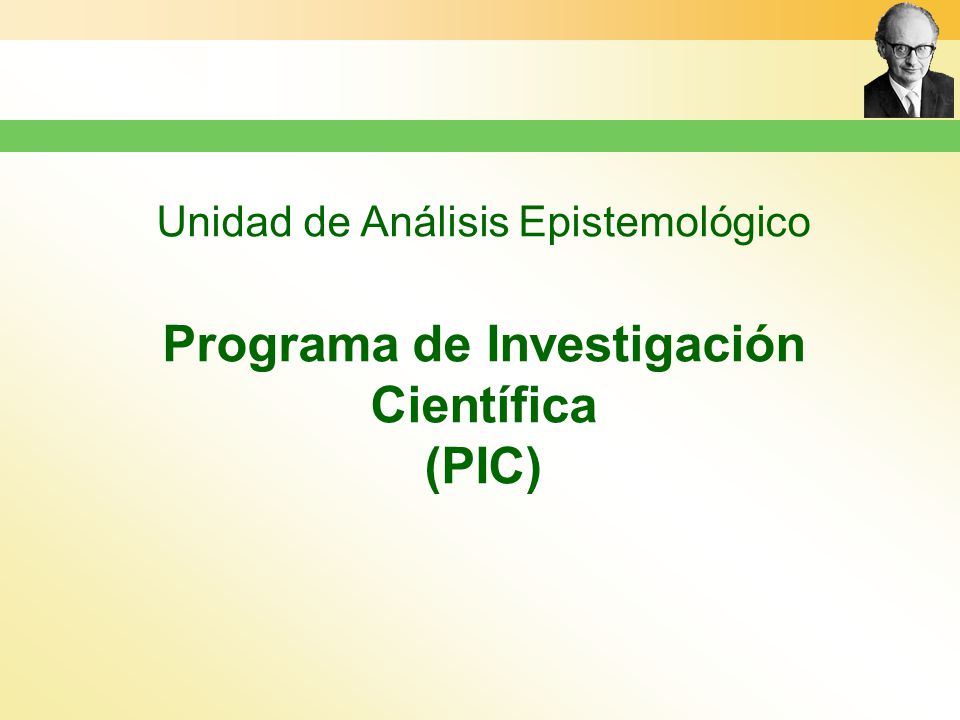 Unidad de Análisis Epistemológico

Programa de Investigación Científica (PIC)